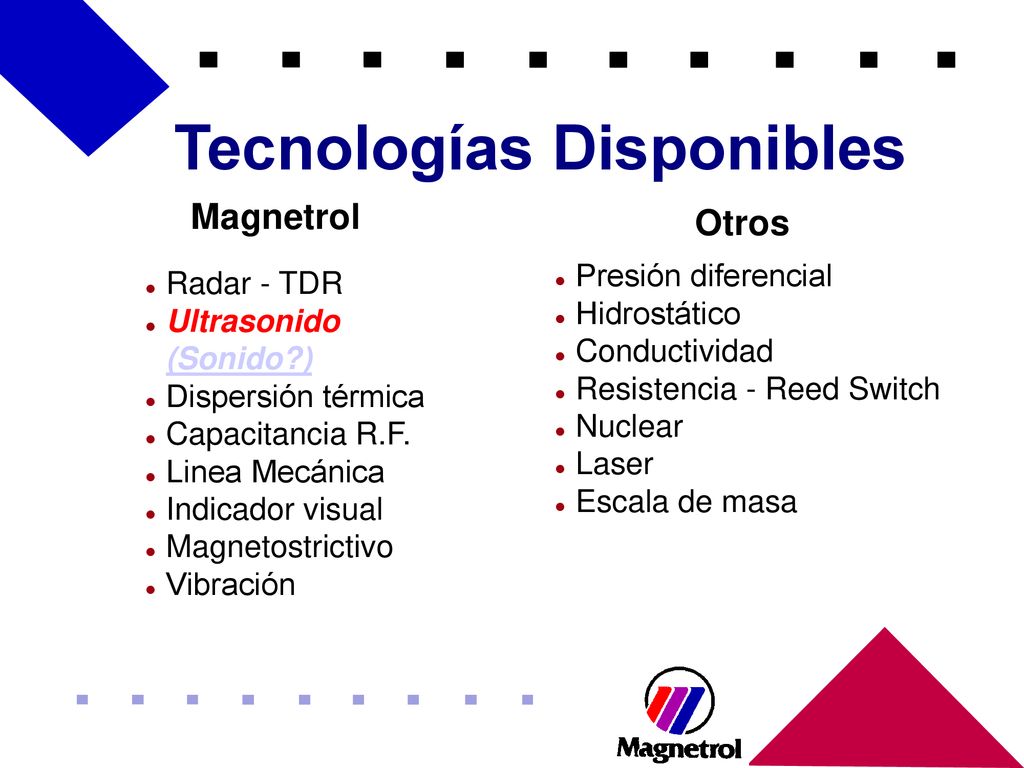 Tecnologías Disponibles

Magnetrol

- Radar - TDR
- Ultrasonido (Sonido?)
- Dispersión térmica
- Capacitancia R.F.
- Linea Mecánica
- Indicador visual
- Magnetostrictivo
- Vibración

Otros

- Presión diferencial
- Hidrostático
- Conductividad
- Resistencia - Reed Switch
- Nuclear
- Laser
- Escala de masa

Magnetrol